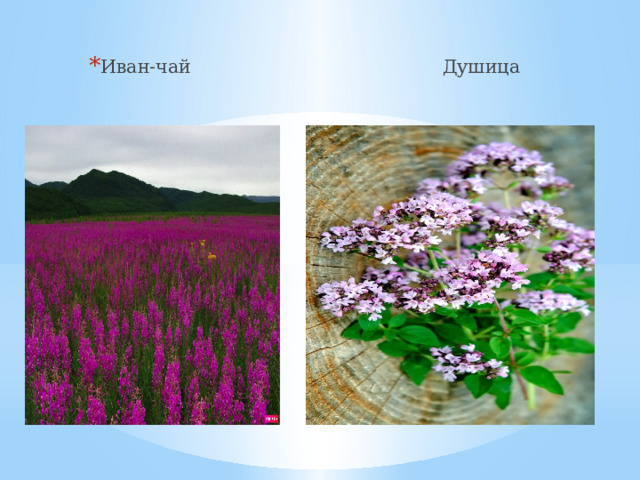 *Иван-чай

Душица